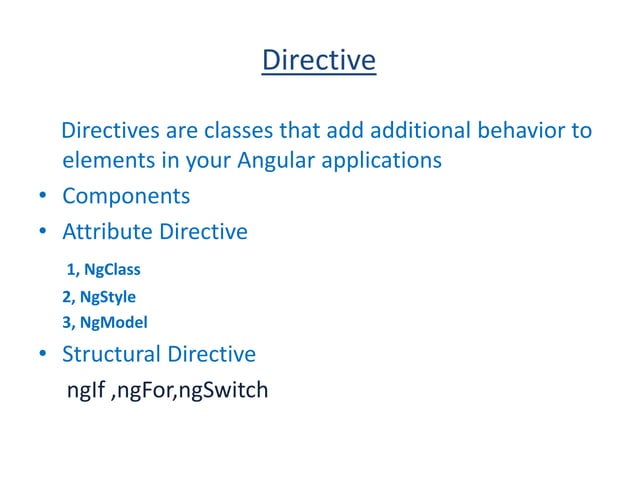 Directive

Directives are classes that add additional behavior to elements in your Angular applications

• Components
• Attribute Directive

1, NgClass
2, NgStyle
3, NgModel

• Structural Directive

ngIf ,ngFor,ngSwitch